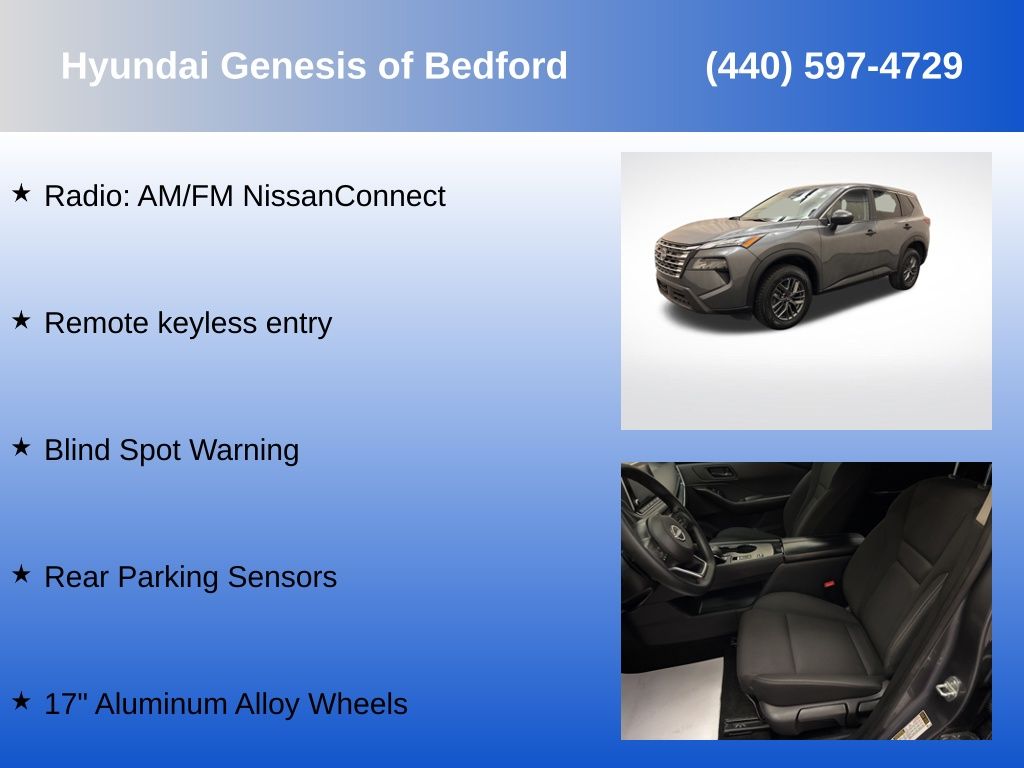 Hyundai Genesis of Bedford (440) 597-4729

★ Radio: AM/FM NissanConnect

★ Remote keyless entry

★ Blind Spot Warning

★ Rear Parking Sensors

★ 17" Aluminum Alloy Wheels